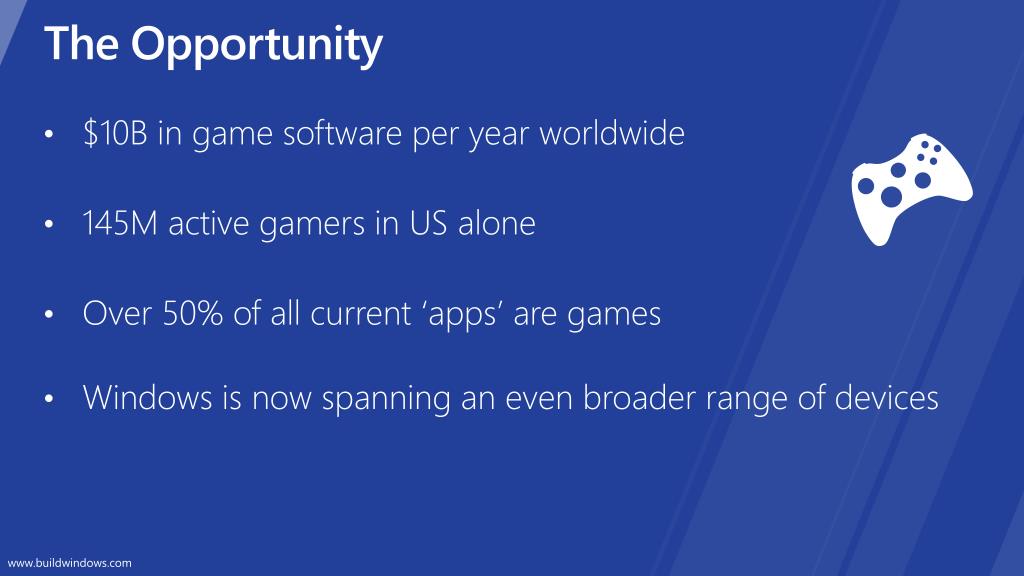 The Opportunity

• \$10B in game software per year worldwide

• 145M active gamers in US alone

• Over 50% of all current ‘apps’ are games

• Windows is now spanning an even broader range of devices

www.buildwindows.com